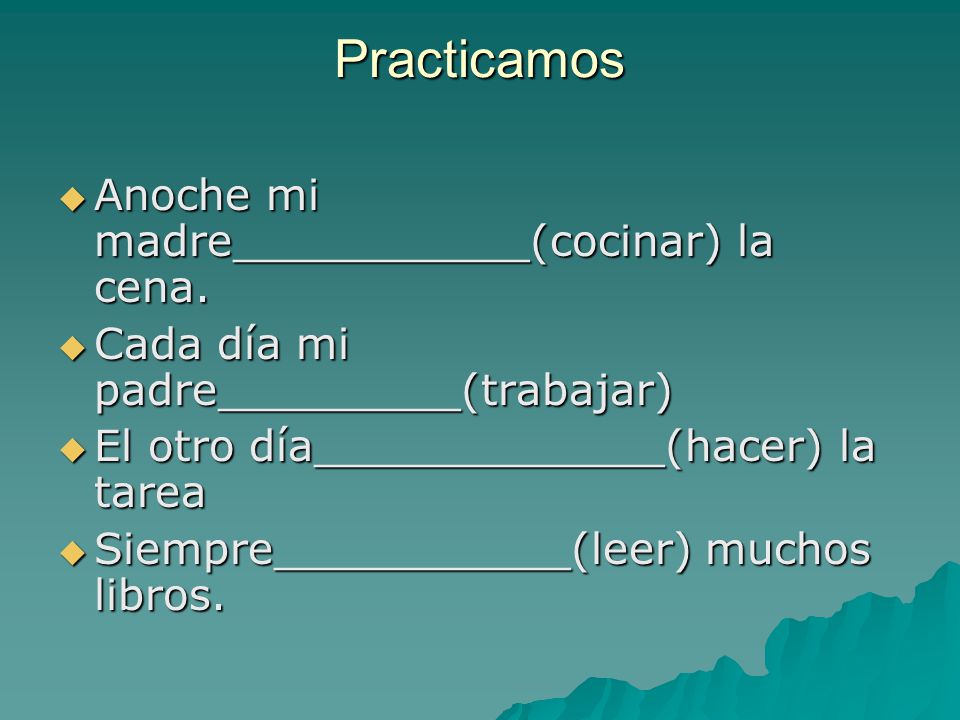 Practicamos

◆ Anoche mi madre____________(cocinar) la cena.
◆ Cada día mi padre__________(trabajar)
◆ El otro día______________(hacer) la tarea
◆ Siempre____________(leer) muchos libros.